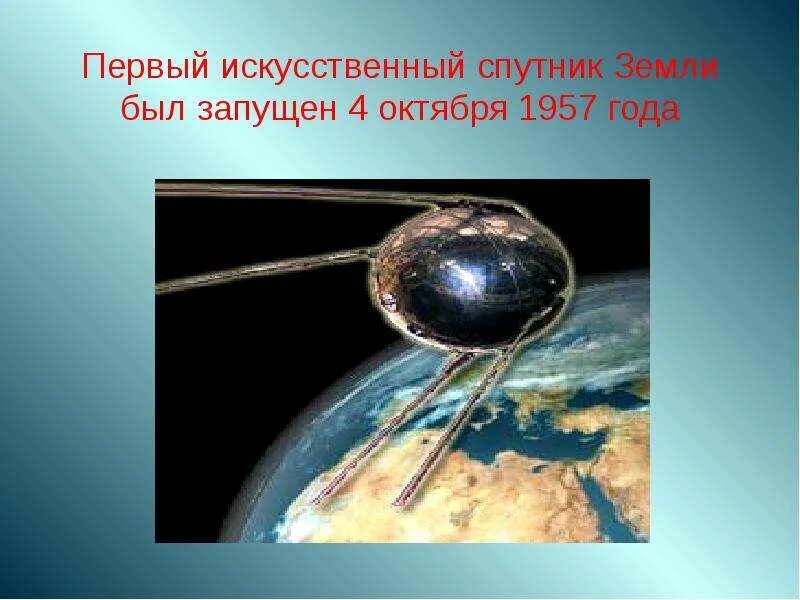 Первый искусственный спутник Земли был запущен 4 октября 1957 года